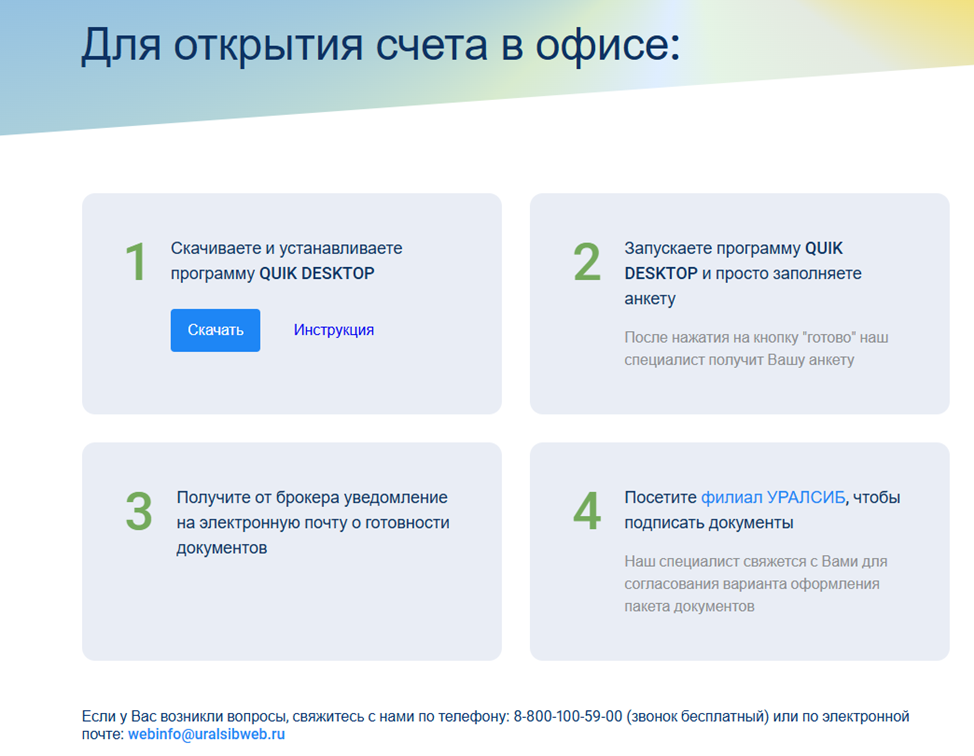 Для открытия счета в офисе:

1 Скачиваете и устанавливаете программу QUIK DESKTOP

Скачать

Инструкция

2 Запускаете программу QUIK DESKTOP и просто заполняете анкету

После нажатия на кнопку "готово" наш специалист получит Вашу анкету

3 Получите от брокера уведомление на электронную почту о готовности документов

4 Посетите филиал УРАЛСИБ, чтобы подписать документы

Наш специалист свяжется с Вами для согласования варианта оформления пакета документов

Если у Вас возникли вопросы, свяжитесь с нами по телефону: 8-800-100-59-00 (звонок бесплатный) или по электронной почте: webinfo@uralsibweb.ru